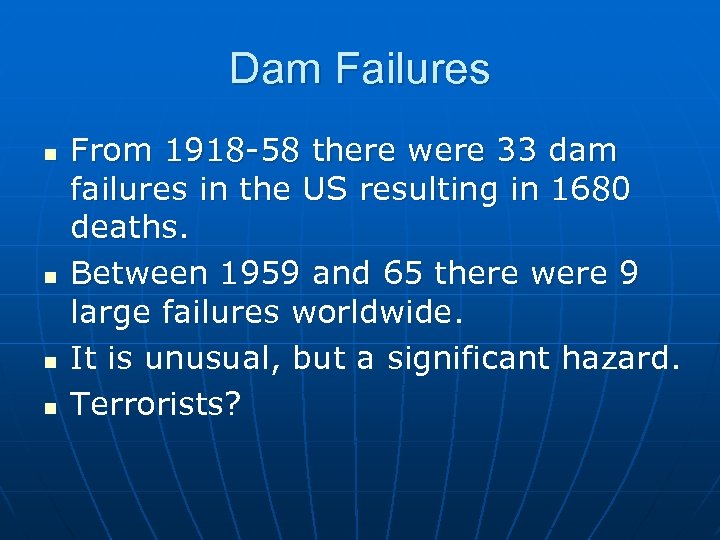 Dam Failures

- From 1918-58 there were 33 dam failures in the US resulting in 1680 deaths.
- Between 1959 and 65 there were 9 large failures worldwide.
- It is unusual, but a significant hazard.
- Terrorists?